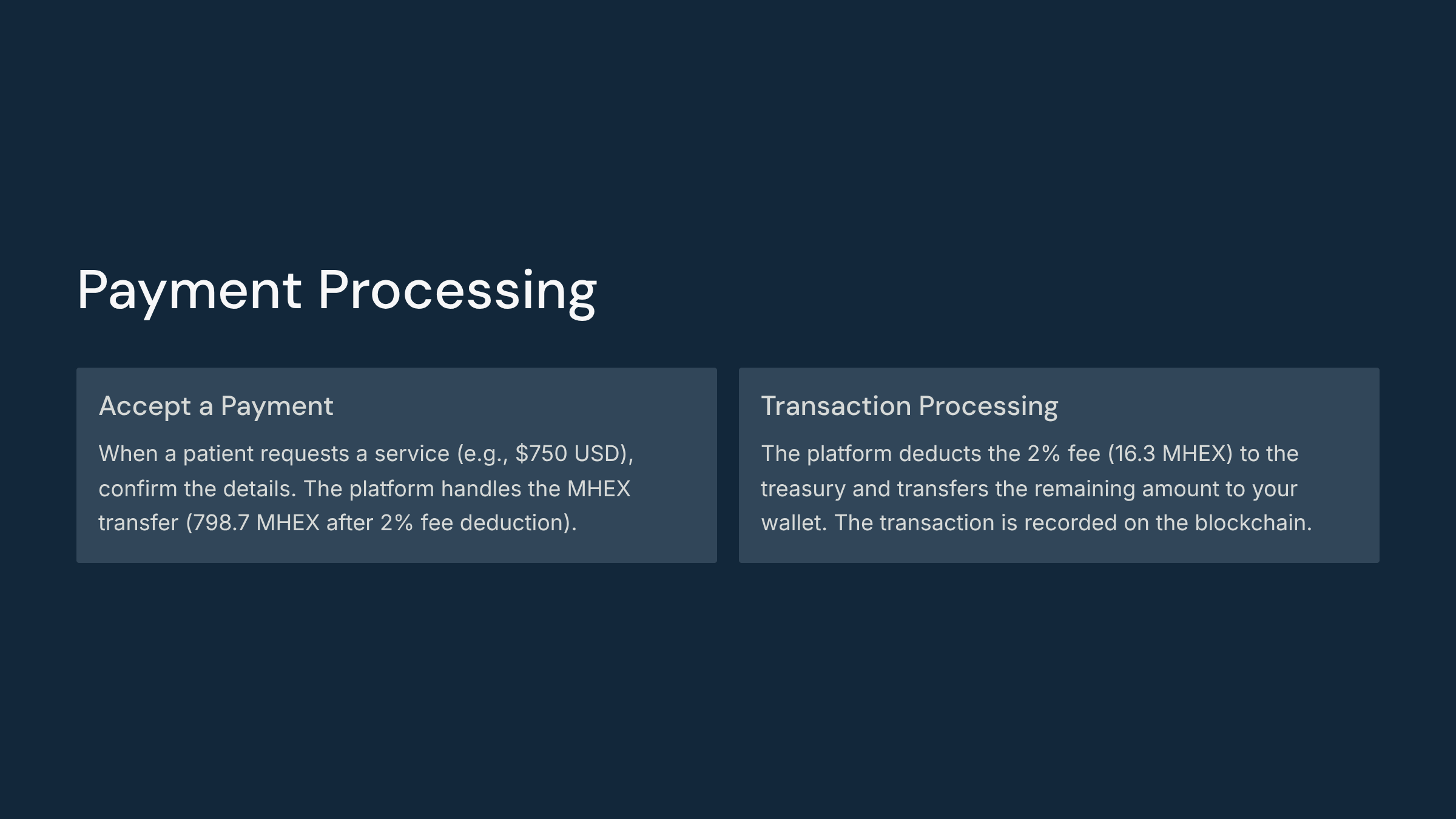 Payment Processing

Accept a Payment

When a patient requests a service (e.g., \$750 USD), confirm the details. The platform handles the MHEX transfer (798.7 MHEX after 2% fee deduction).

Transaction Processing

The platform deducts the 2% fee (16.3 MHEX) to the treasury and transfers the remaining amount to your wallet. The transaction is recorded on the blockchain.